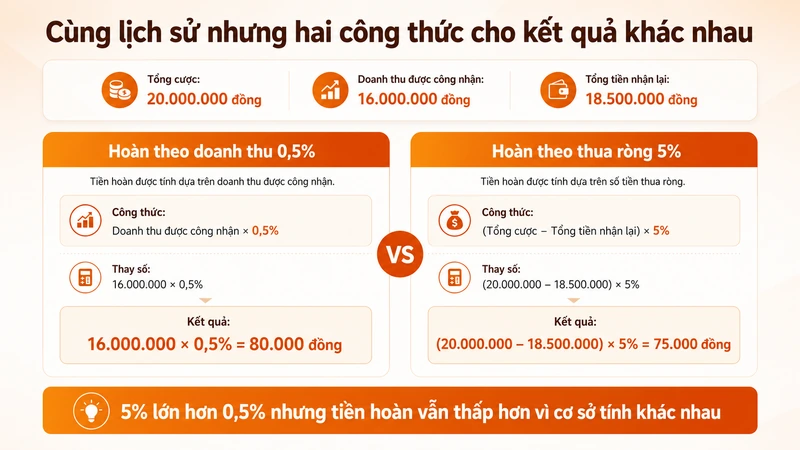 Cùng lịch sử nhưng hai công thức cho kết quả khác nhau

Tổng cược:
20.000.000 đồng

Doanh thu được công nhận:
16.000.000 đồng

Tổng tiền nhận lại:
18.500.000 đồng

Hoàn theo doanh thu 0,5%

Tiền hoàn được tính dựa trên doanh thu được công nhận.

Công thức:
Doanh thu được công nhận × 0,5%

Thay số:
16.000.000 × 0,5%

Kết quả:
16.000.000 × 0,5% = 80.000 đồng

VS

Hoàn theo thua ròng 5%

Tiền hoàn được tính dựa trên số tiền thua ròng.

Công thức:
(Tổng cược – Tổng tiền nhận lại) × 5%

Thay số:
(20.000.000 – 18.500.000) × 5%

Kết quả:
(20.000.000 – 18.500.000) × 5% = 75.000 đồng

5% lớn hơn 0,5% nhưng tiền hoàn vẫn thấp hơn vì cơ sở tính khác nhau